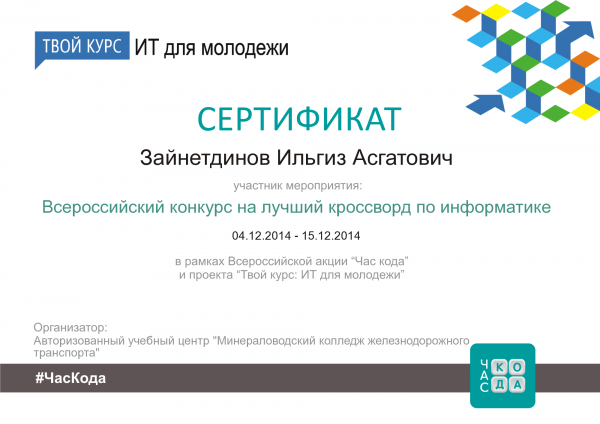 ТВОЙ КУРС ИТ для молодежи

СЕРТИФИКАТ

Зайнетдинов Ильгиз Асгатович

участник мероприятия:

Всероссийский конкурс на лучший кроссворд по информатике

04.12.2014 - 15.12.2014

в рамках Всероссийской акции “Час кода” и проекта “Твой курс: ИТ для молодежи”

Организатор:
Авторизованный учебный центр "Минераловодский колледж железнодорожного транспорта"

#ЧасКода

ЧАС КОДА